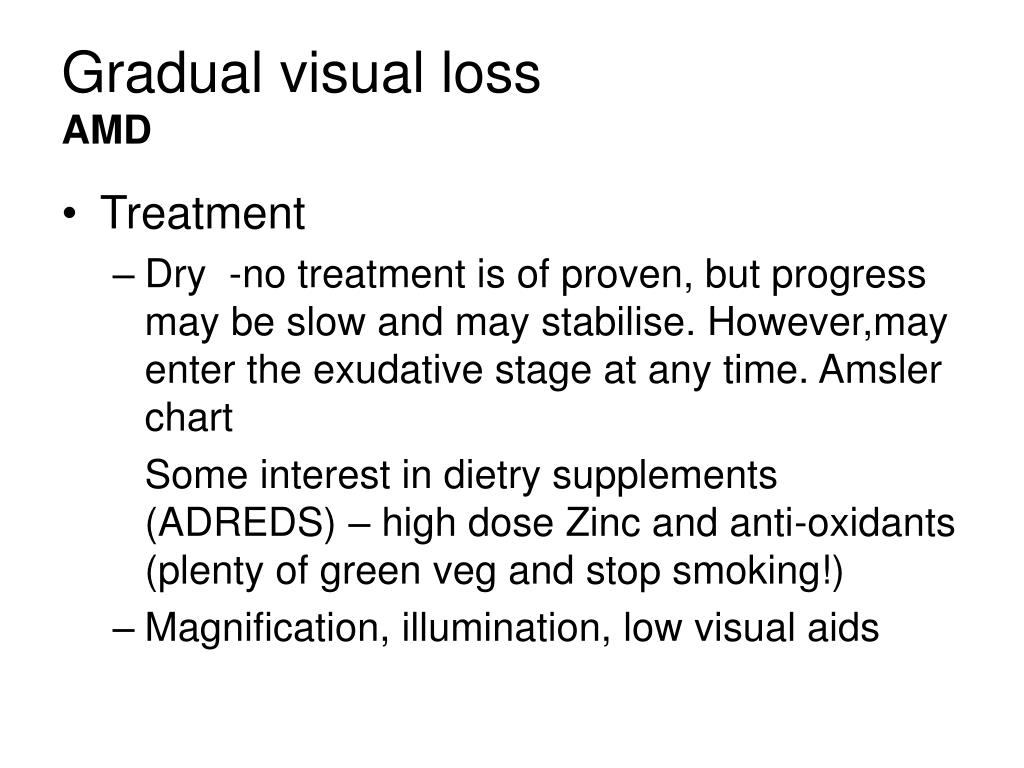 Gradual visual loss
AMD

• Treatment
– Dry -no treatment is of proven, but progress may be slow and may stabilise. However,may enter the exudative stage at any time. Amsler chart

Some interest in dietry supplements (ADREDS) – high dose Zinc and anti-oxidants (plenty of green veg and stop smoking!)
– Magnification, illumination, low visual aids